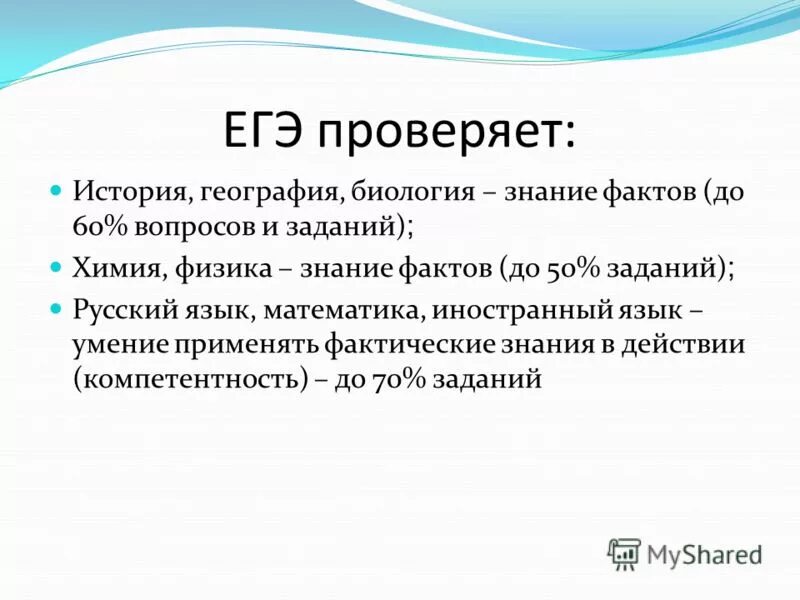 ЕГЭ проверяет:

История, география, биология – знание фактов (до 60% вопросов и заданий);

Химия, физика – знание фактов (до 50% заданий);

Русский язык, математика, иностранный язык – умение применять фактические знания в действии (компетентность) – до 70% заданий

MyShared